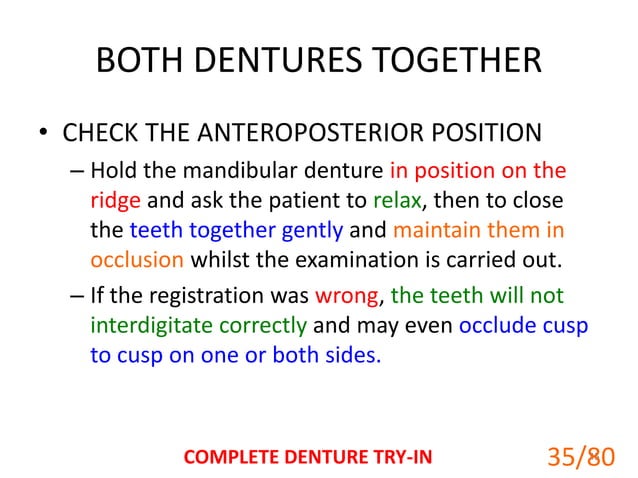 BOTH DENTURES TOGETHER

• CHECK THE ANTEROPOSTERIOR POSITION

– Hold the mandibular denture in position on the ridge and ask the patient to relax, then to close the teeth together gently and maintain them in occlusion whilst the examination is carried out.

– If the registration was wrong, the teeth will not interdigitate correctly and may even occlude cusp to cusp on one or both sides.

COMPLETE DENTURE TRY-IN

35/80